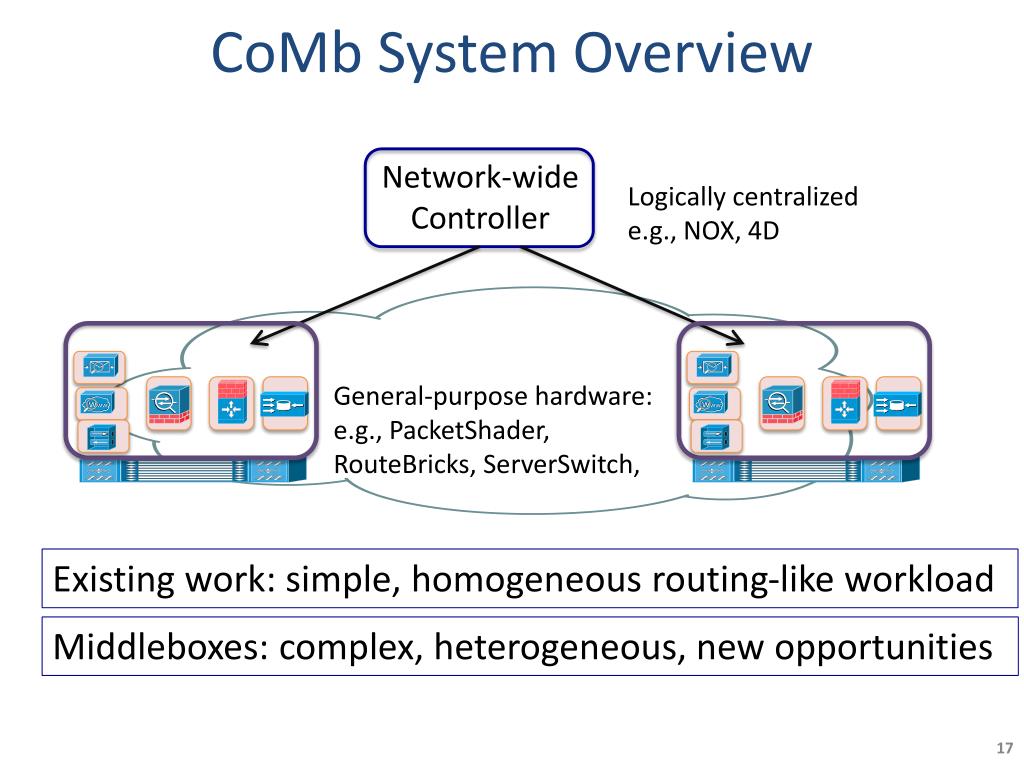 CoMb System Overview

Network-wide Controller

Logically centralized
e.g., NOX, 4D

General-purpose hardware:
e.g., PacketShader, RouteBricks, ServerSwitch,

Existing work: simple, homogeneous routing-like workload

Middleboxes: complex, heterogeneous, new opportunities

17